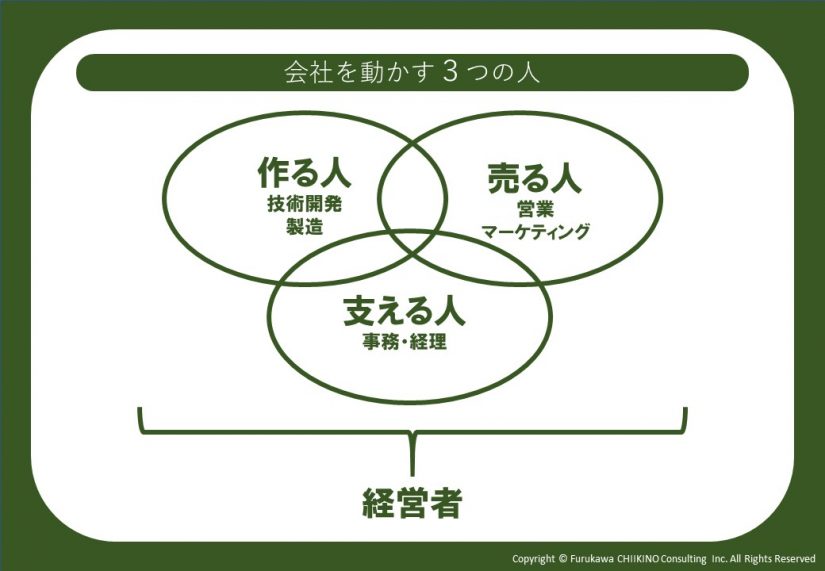 会社を動かす３つの人

作る人
技術開発
製造

売る人
営業
マーケティング

支える人
事務・経理

経営者

Copyright © Furukawa CHIIKINO Consulting Inc. All Rights Reserved